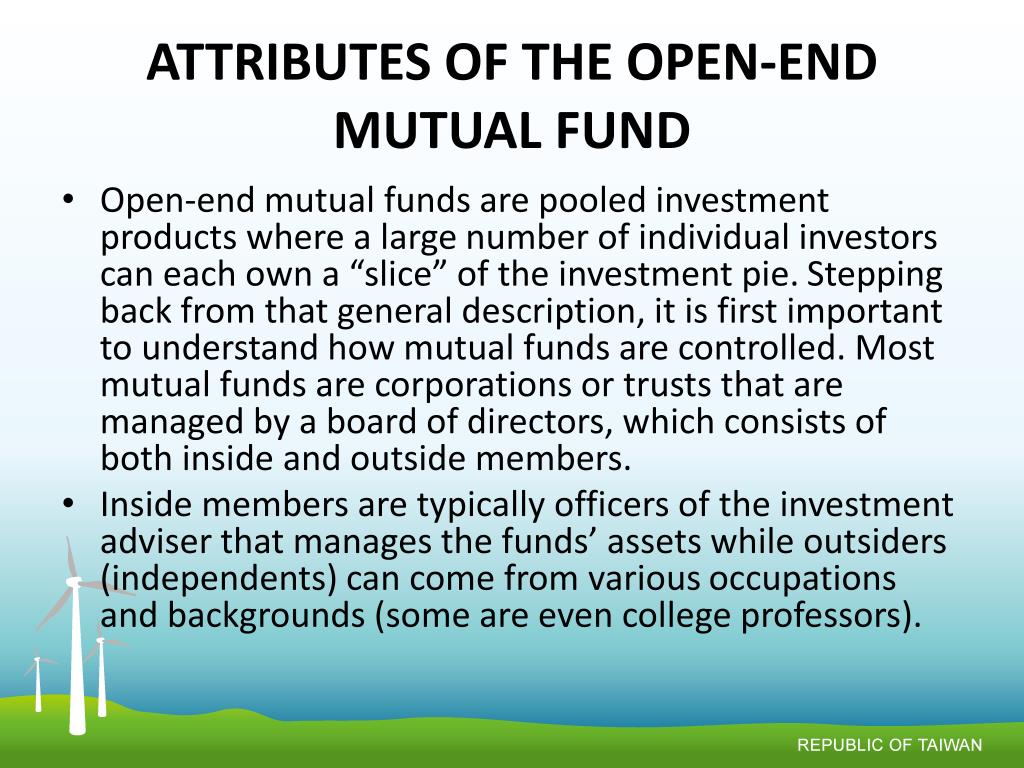 ATTRIBUTES OF THE OPEN-END MUTUAL FUND

• Open-end mutual funds are pooled investment products where a large number of individual investors can each own a “slice” of the investment pie. Stepping back from that general description, it is first important to understand how mutual funds are controlled. Most mutual funds are corporations or trusts that are managed by a board of directors, which consists of both inside and outside members.

• Inside members are typically officers of the investment adviser that manages the funds’ assets while outsiders (independents) can come from various occupations and backgrounds (some are even college professors).

REPUBLIC OF TAIWAN